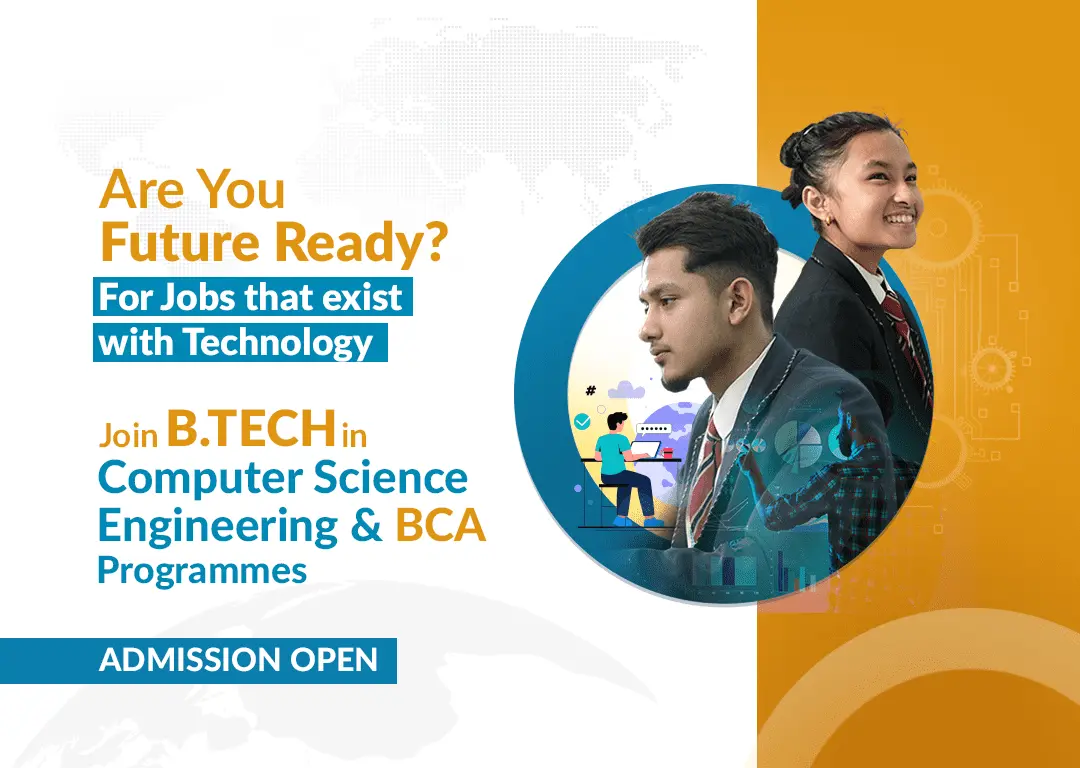 Are You Future Ready?

For Jobs that exist with Technology

Join B.TECH in Computer Science Engineering & BCA Programmes

ADMISSION OPEN

#